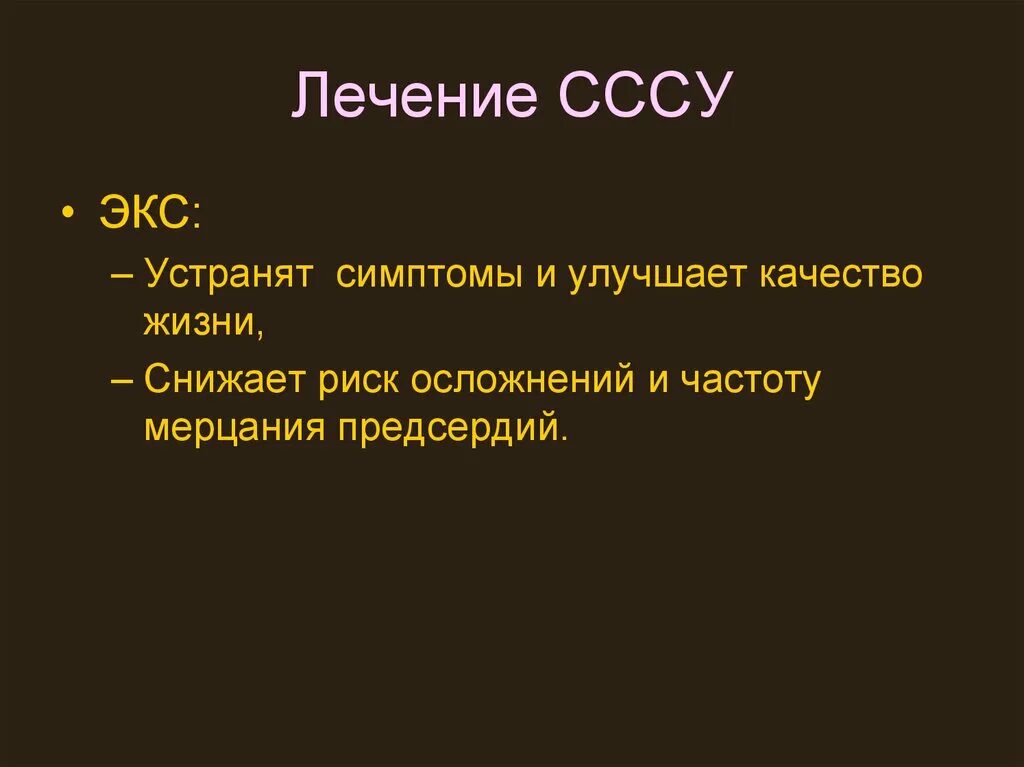 Лечение СССУ

• ЭКС:
– Устранят  симптомы и улучшает качество жизни,
– Снижает риск осложнений и частоту мерцания предсердий.